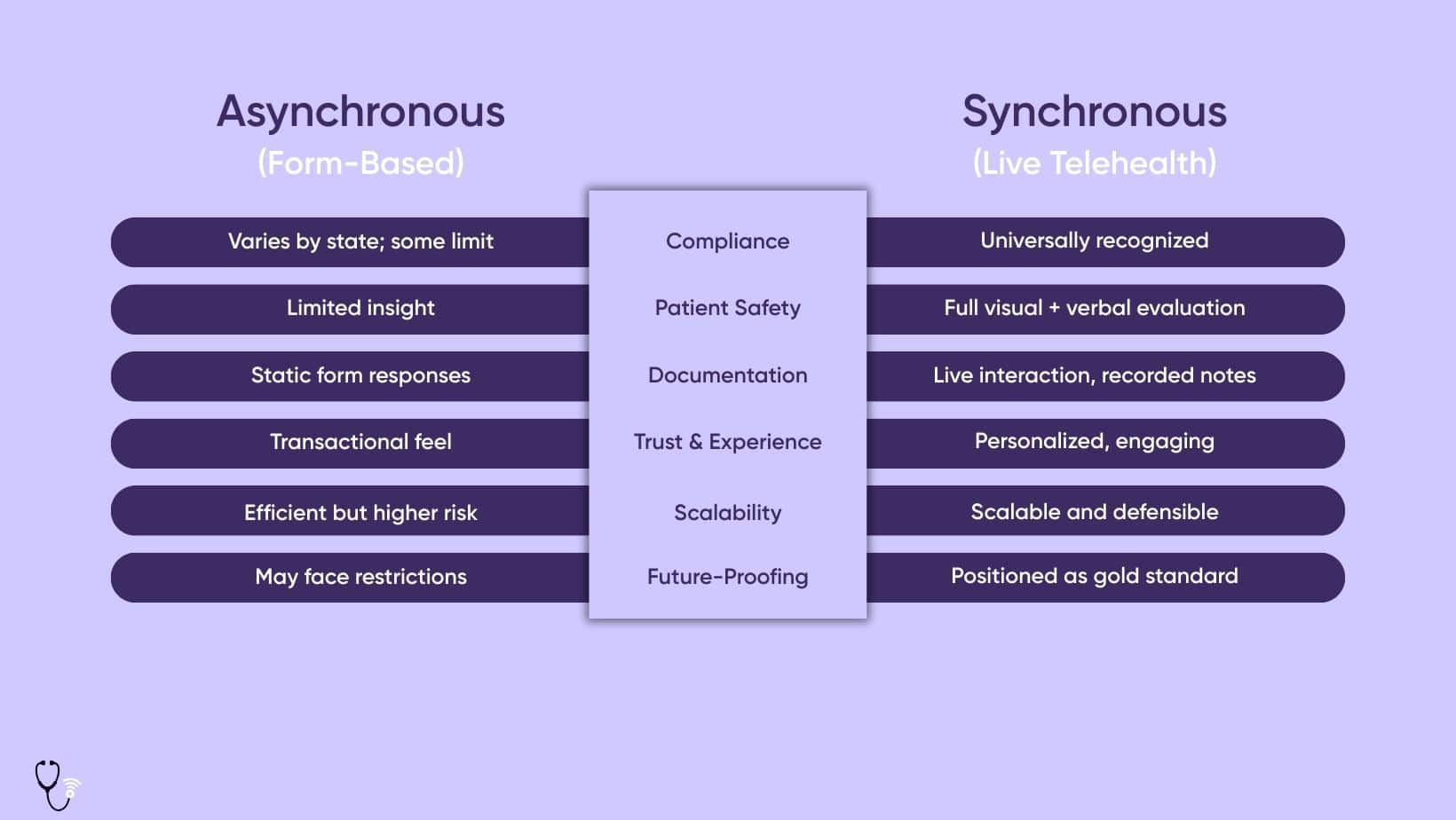 | Asynchronous (Form-Based) | | Synchronous (Live Telehealth) |
|---|---|---|
| Varies by state; some limit | Compliance | Universally recognized |
| Limited insight | Patient Safety | Full visual + verbal evaluation |
| Static form responses | Documentation | Live interaction, recorded notes |
| Transactional feel | Trust & Experience | Personalized, engaging |
| Efficient but higher risk | Scalability | Scalable and defensible |
| May face restrictions | Future-Proofing | Positioned as gold standard |